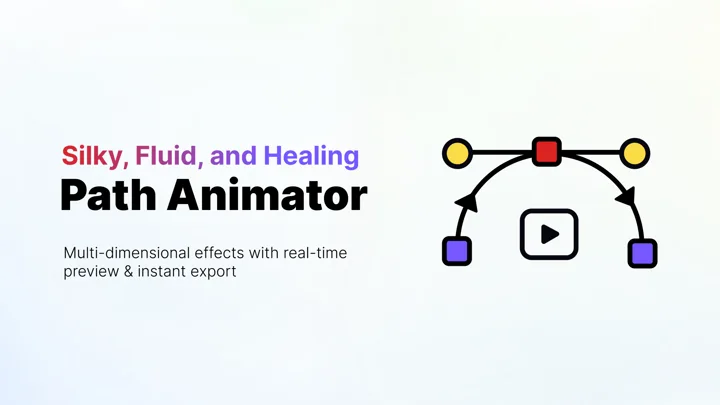 Silky, Fluid, and Healing
Path Animator

Multi-dimensional effects with real-time preview & instant export